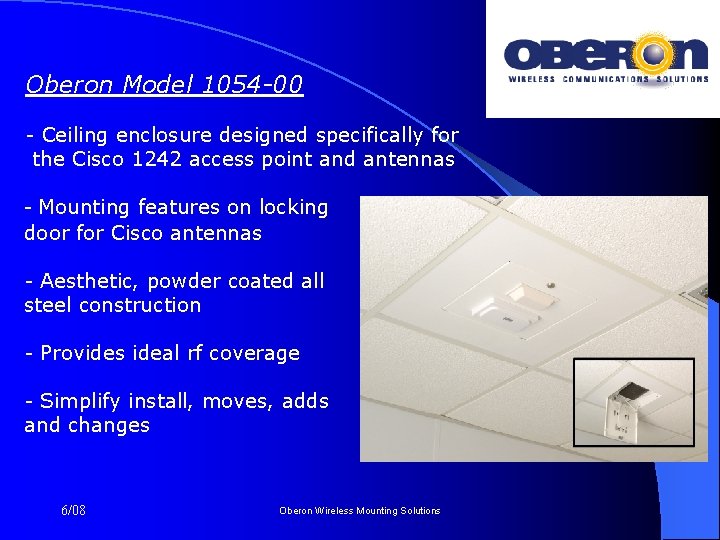 OBERON
WIRELESS COMMUNICATIONS SOLUTIONS

Oberon Model 1054-00

- Ceiling enclosure designed specifically for the Cisco 1242 access point and antennas

- Mounting features on locking door for Cisco antennas

- Aesthetic, powder coated all steel construction

- Provides ideal rf coverage

- Simplify install, moves, adds and changes

6/08

Oberon Wireless Mounting Solutions